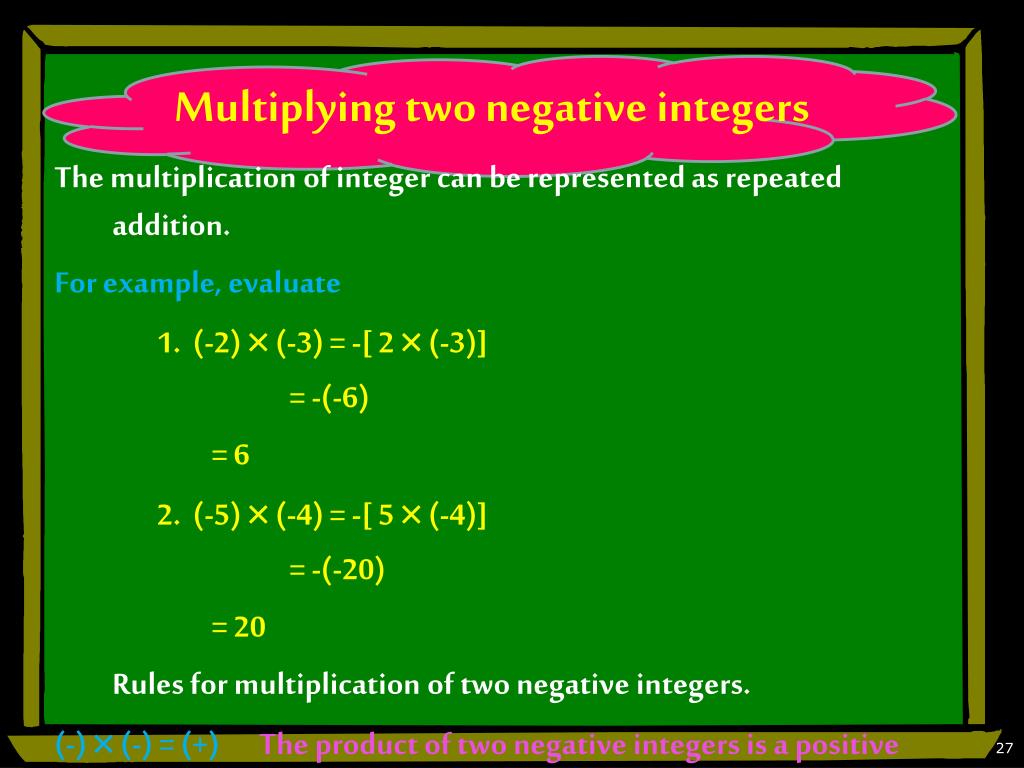 Multiplying two negative integers

The multiplication of integer can be represented as repeated addition.

For example, evaluate

1. $(-2) \times (-3) = -[2 \times (-3)]$

$= -(-6)$

$= 6$

2. $(-5) \times (-4) = -[5 \times (-4)]$

$= -(-20)$

$= 20$

Rules for multiplication of two negative integers.

$(-) \times (-) = (+)$ The product of two negative integers is a positive

27